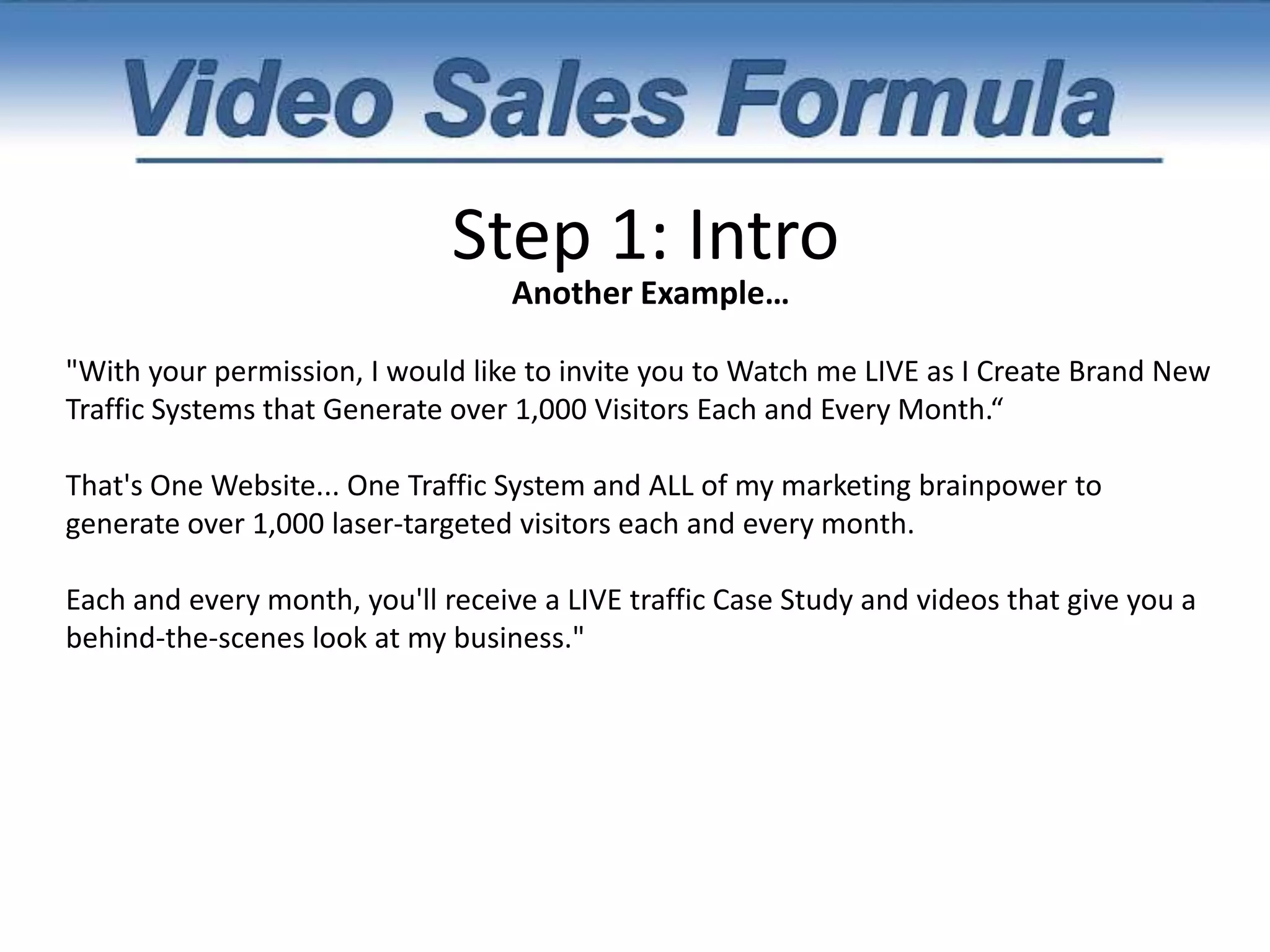 Video Sales Formula

Step 1: Intro
Another Example…

"With your permission, I would like to invite you to Watch me LIVE as I Create Brand New Traffic Systems that Generate over 1,000 Visitors Each and Every Month.“

That's One Website... One Traffic System and ALL of my marketing brainpower to generate over 1,000 laser-targeted visitors each and every month.

Each and every month, you'll receive a LIVE traffic Case Study and videos that give you a behind-the-scenes look at my business."